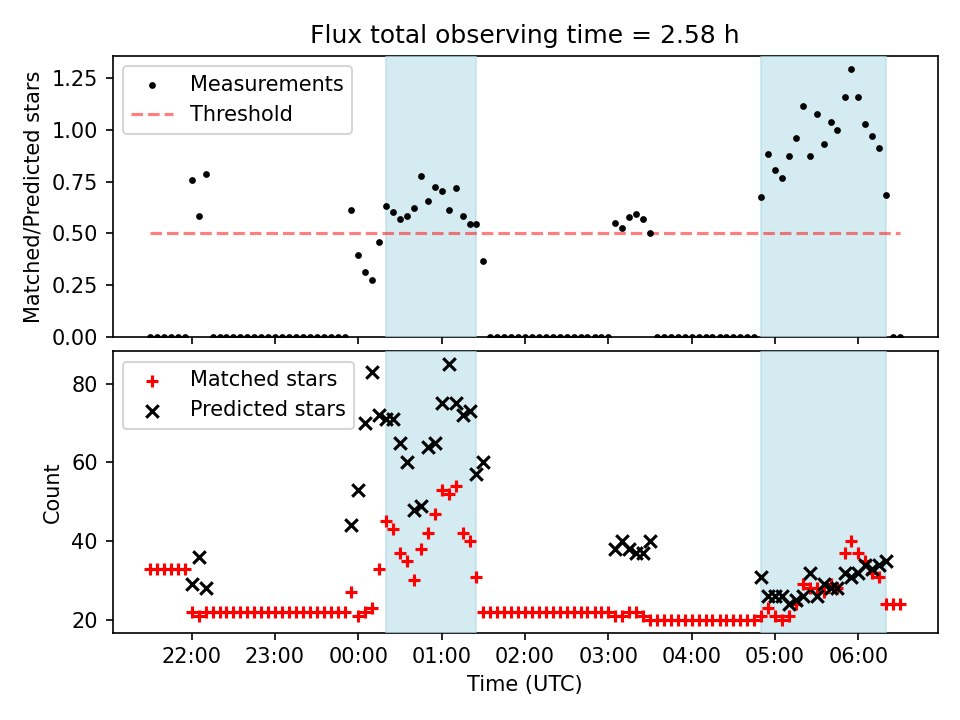 Flux total observing time = 2.58 h

Measurements
Threshold

Matched/Predicted stars

1.25
1.00
0.75
0.50
0.25
0.00

Matched stars
Predicted stars

Count

80
60
40
20

22:00
23:00
00:00
01:00
02:00
03:00
04:00
05:00
06:00

Time (UTC)